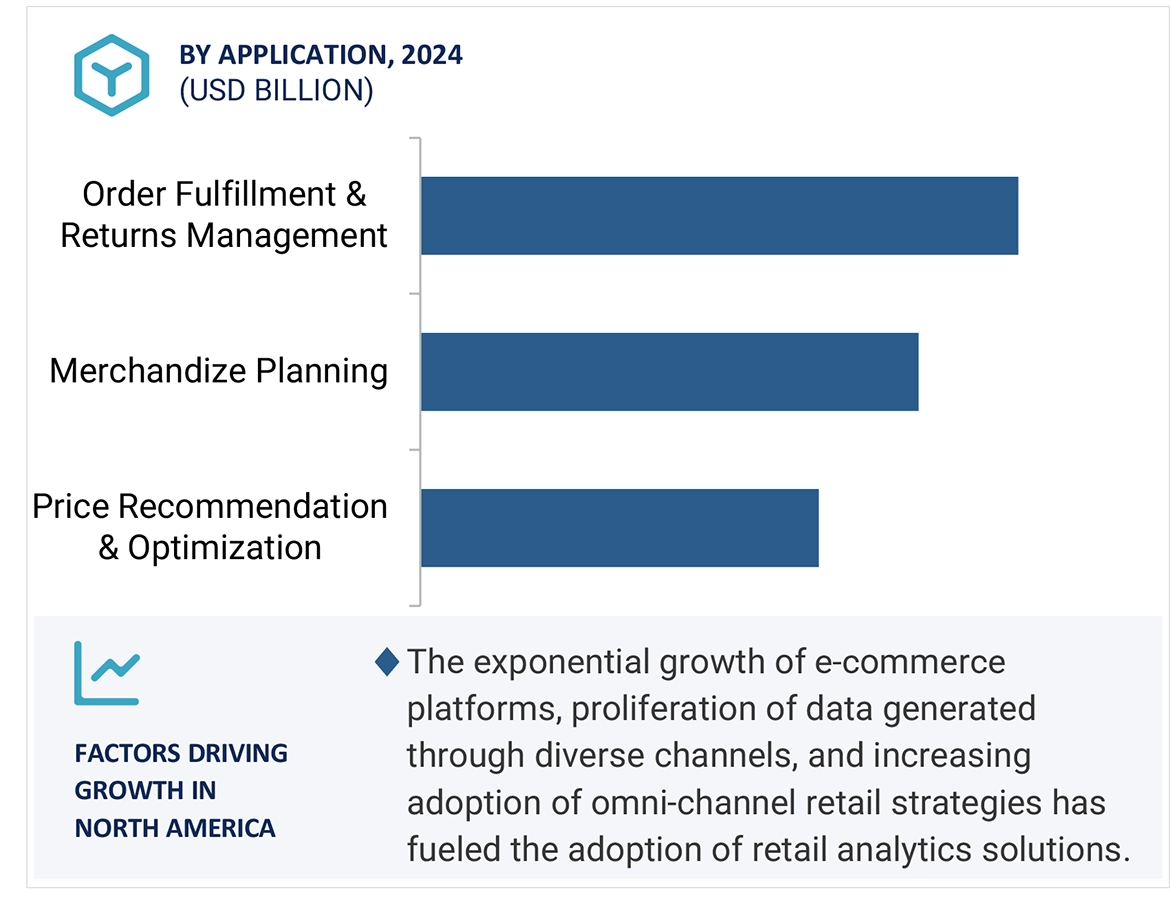 BY APPLICATION, 2024
(USD BILLION)

Order Fulfillment & Returns Management

Merchandize Planning

Price Recommendation & Optimization

FACTORS DRIVING GROWTH IN NORTH AMERICA

The exponential growth of e-commerce platforms, proliferation of data generated through diverse channels, and increasing adoption of omni-channel retail strategies has fueled the adoption of retail analytics solutions.